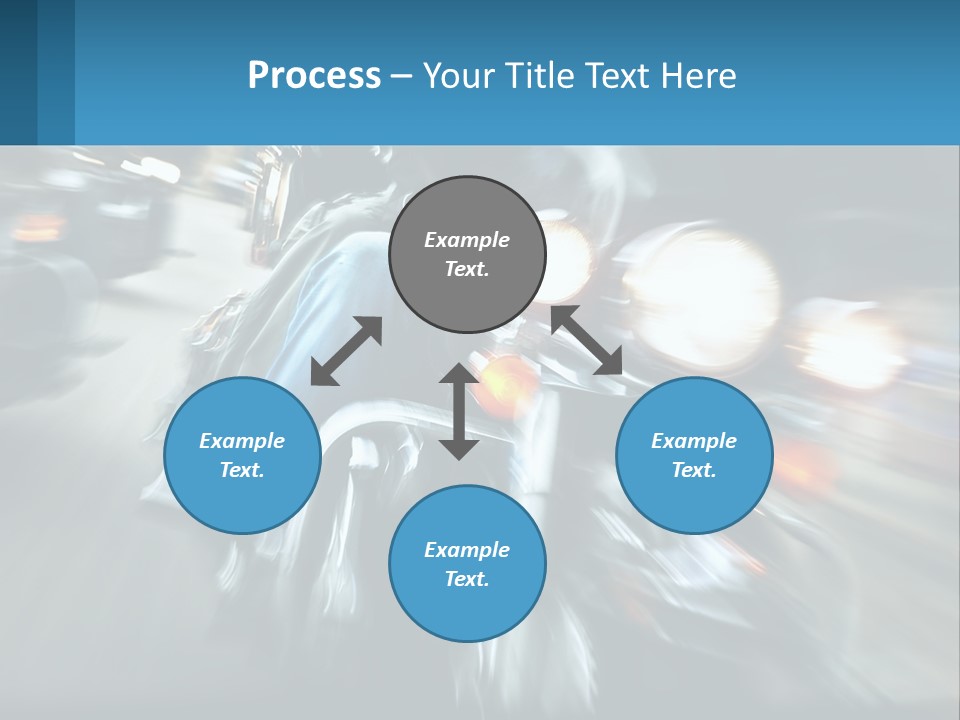 Process – Your Title Text Here

Example Text.

Example Text.

Example Text.

Example Text.